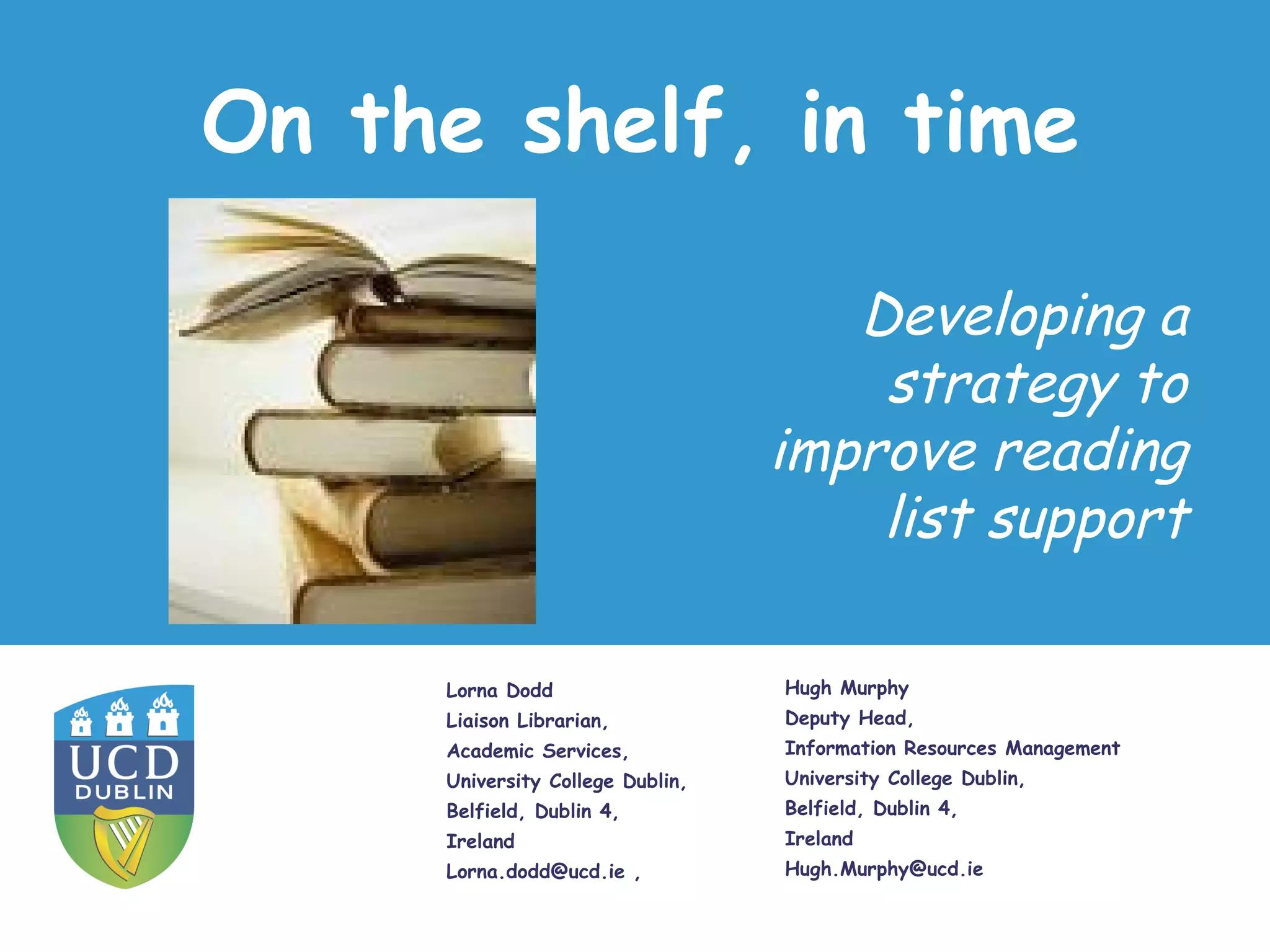 On the shelf, in time

Developing a strategy to improve reading list support

UCD
DUBLIN

Lorna Dodd
Liaison Librarian,
Academic Services,
University College Dublin,
Belfield, Dublin 4,
Ireland
Lorna.dodd@ucd.ie ,

Hugh Murphy
Deputy Head,
Information Resources Management
University College Dublin,
Belfield, Dublin 4,
Ireland
Hugh.Murphy@ucd.ie